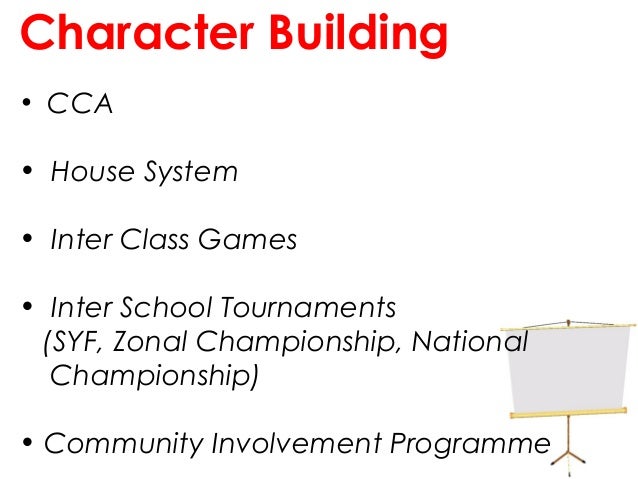 Character Building

• CCA

• House System

• Inter Class Games

• Inter School Tournaments (SYF, Zonal Championship, National Championship)

• Community Involvement Programme